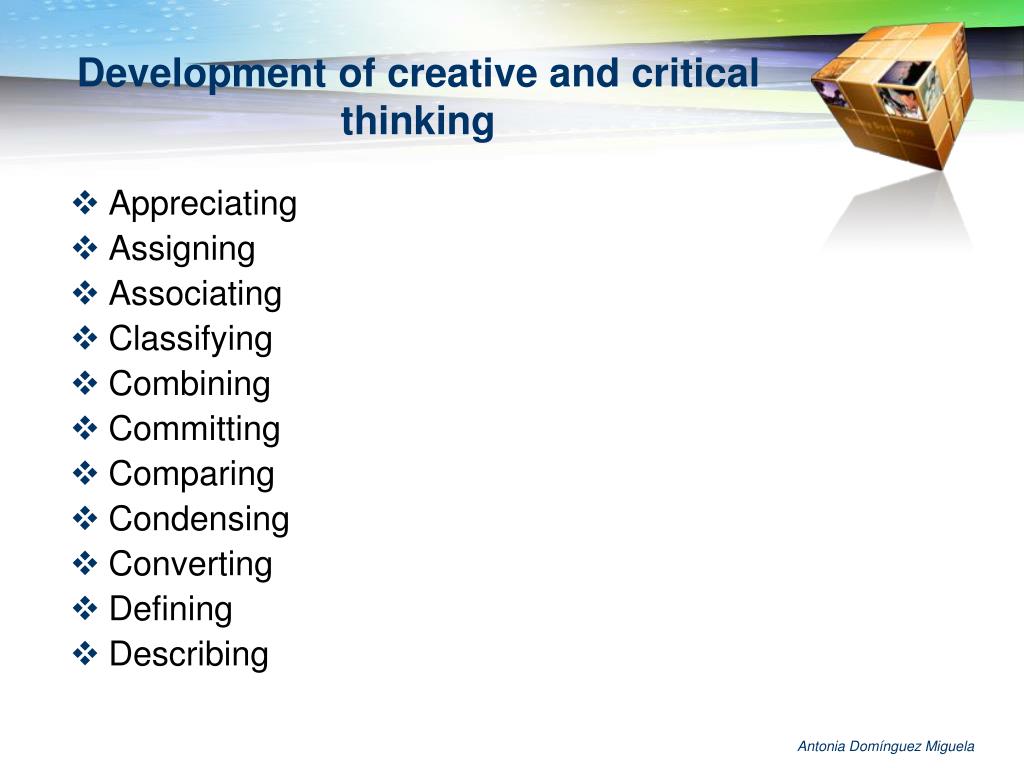 Development of creative and critical thinking

❖ Appreciating
❖ Assigning
❖ Associating
❖ Classifying
❖ Combining
❖ Committing
❖ Comparing
❖ Condensing
❖ Converting
❖ Defining
❖ Describing

Antonia Domínguez Miguela